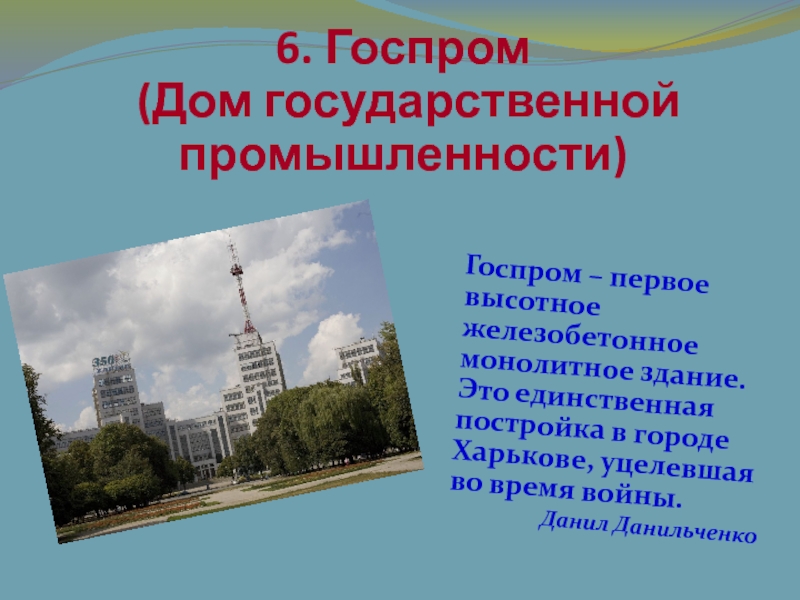 6. Госпром
(Дом государственной промышленности)

350

Госпром – первое высотное железобетонное монолитное здание. Это единственная постройка в городе Харькове, уцелевшая во время войны.

Данил Данильченко